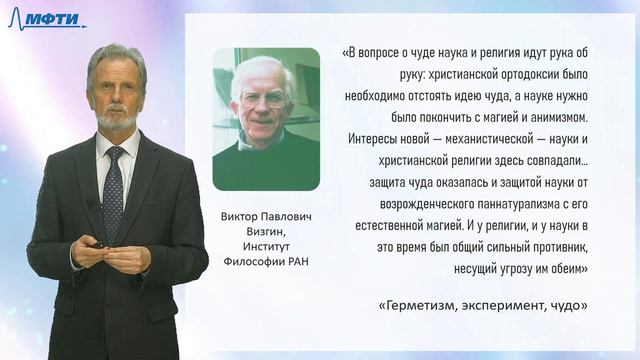 МФТИ

Виктор Павлович Визгин, Институт Философии РАН

«В вопросе о чуде наука и религия идут рука об руку: христианской ортодоксии было необходимо отстоять идею чуда, а науке нужно было покончить с магией и анимизмом. Интересы новой — механистической — науки и христианской религии здесь совпадали... защита чуда оказалась и защитой науки от возрожденческого паннатурализма с его естественной магией. И у религии, и у науки в это время был общий сильный противник, несущий угрозу им обеим»

«Герметизм, эксперимент, чудо»